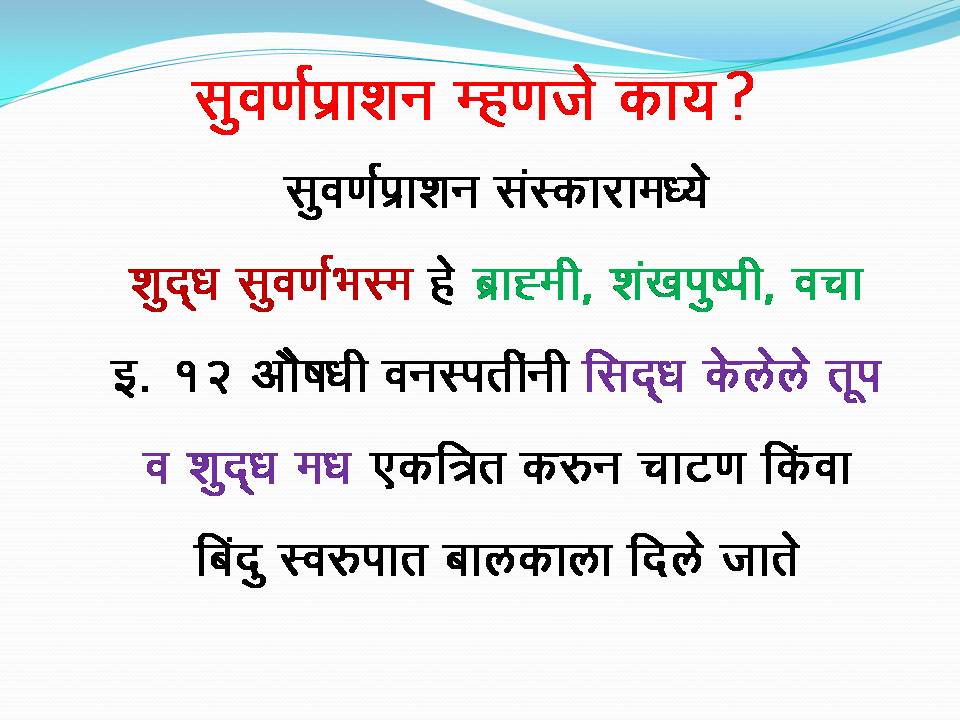 सुवर्णप्राशन म्हणजे काय?

सुवर्णप्राशन संस्कारामध्ये शुद्ध सुवर्णभस्म हे ब्राह्मी, शंखपुष्पी, वचा इ. १२ औषधी वनस्पतींनी सिद्ध केलेले तूप व शुद्ध मध एकत्रित करुन चाटण किंवा बिंदु स्वरुपात बालकाला दिले जाते